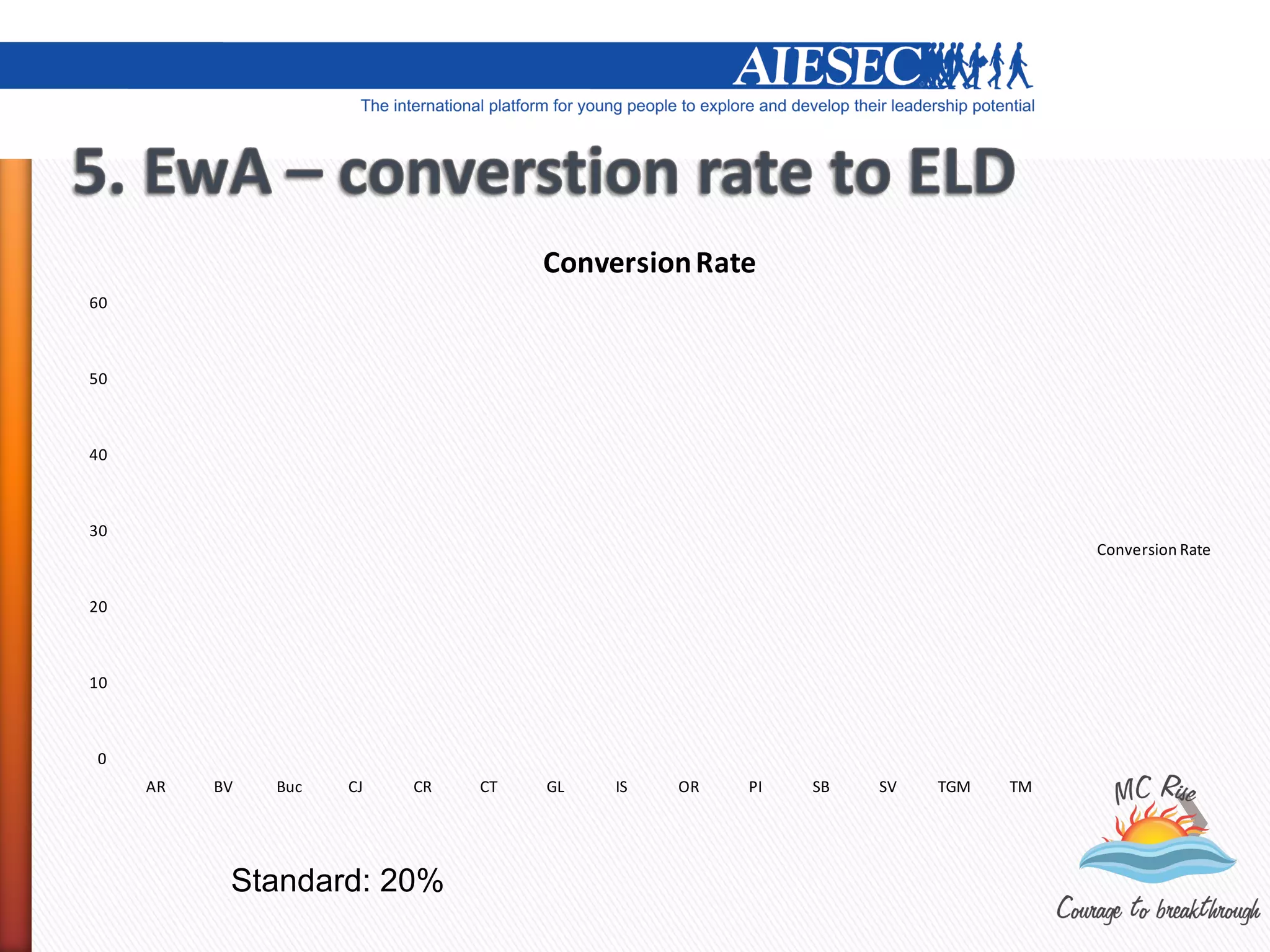 AIESEC

The international platform for young people to explore and develop their leadership potential

5. EwA – converstion rate to ELD

Conversion Rate

60
50
40
30
20
10
0

AR BV Buc CJ CR CT GL IS OR PI SB SV TGM TM

Conversion Rate

Standard: 20%

MC Rise

Courage to breakthrough